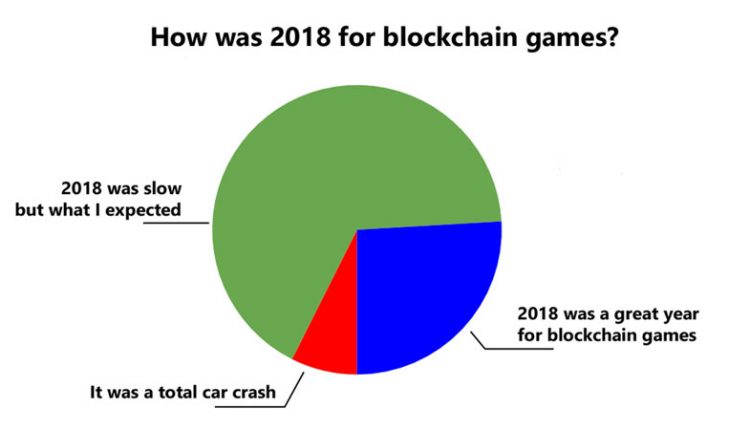 How was 2018 for blockchain games?

2018 was slow but what I expected

2018 was a great year for blockchain games

It was a total car crash